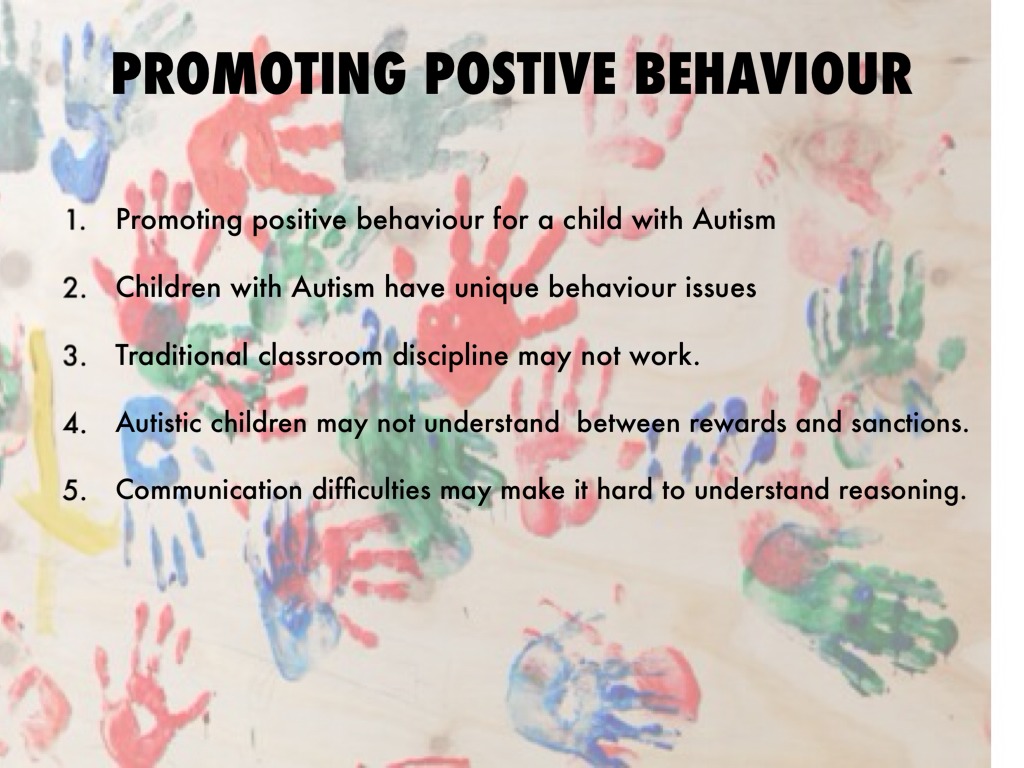 PROMOTING POSTIVE BEHAVIOUR

1. Promoting positive behaviour for a child with Autism
2. Children with Autism have unique behaviour issues
3. Traditional classroom discipline may not work.
4. Autistic children may not understand  between rewards and sanctions.
5. Communication difficulties may make it hard to understand reasoning.